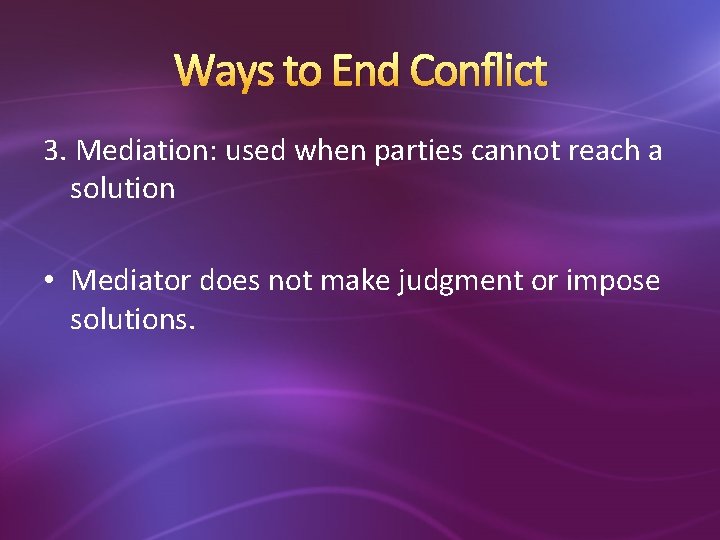 Ways to End Conflict

3. Mediation: used when parties cannot reach a solution

• Mediator does not make judgment or impose solutions.